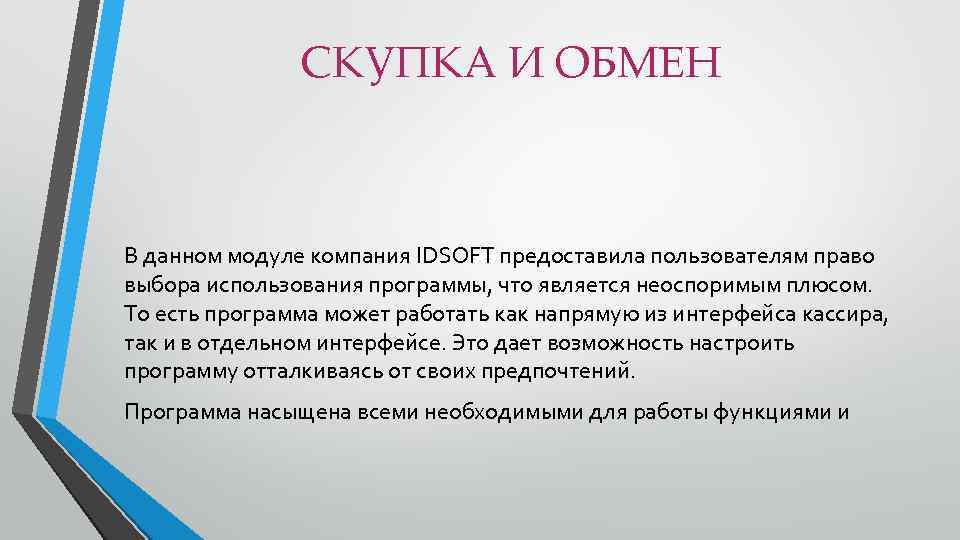 СКУПКА И ОБМЕН

В данном модуле компания IDSOFT предоставила пользователям право выбора использования программы, что является неоспоримым плюсом. То есть программа может работать как напрямую из интерфейса кассира, так и в отдельном интерфейсе. Это дает возможность настроить программу отталкиваясь от своих предпочтений.

Программа насыщена всеми необходимыми для работы функциями и